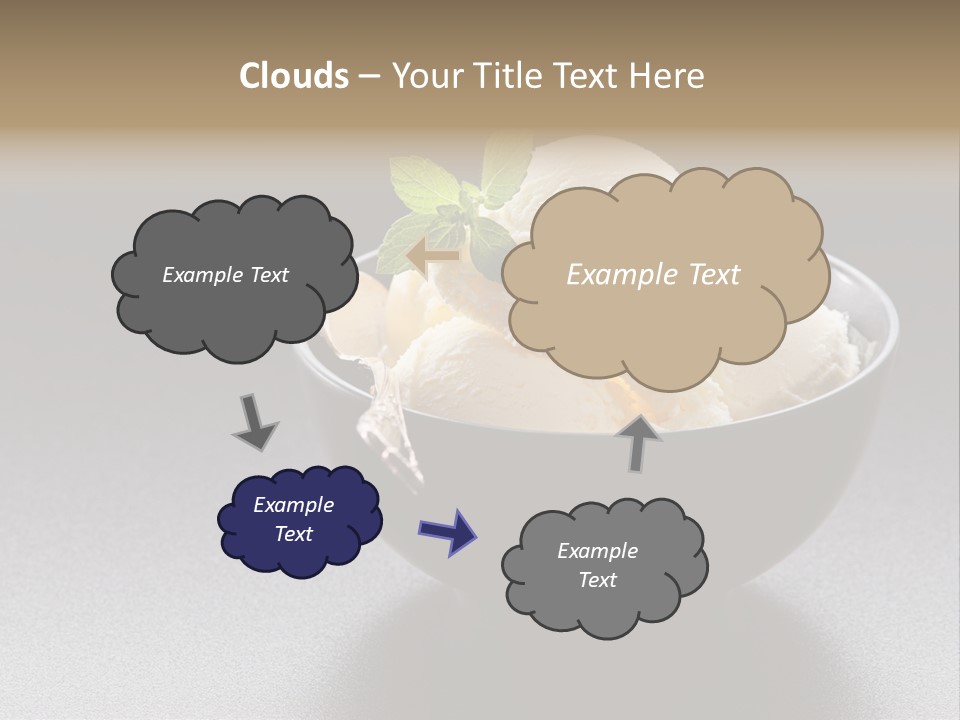 Clouds – Your Title Text Here

Example Text

Example Text

Example Text

Example Text